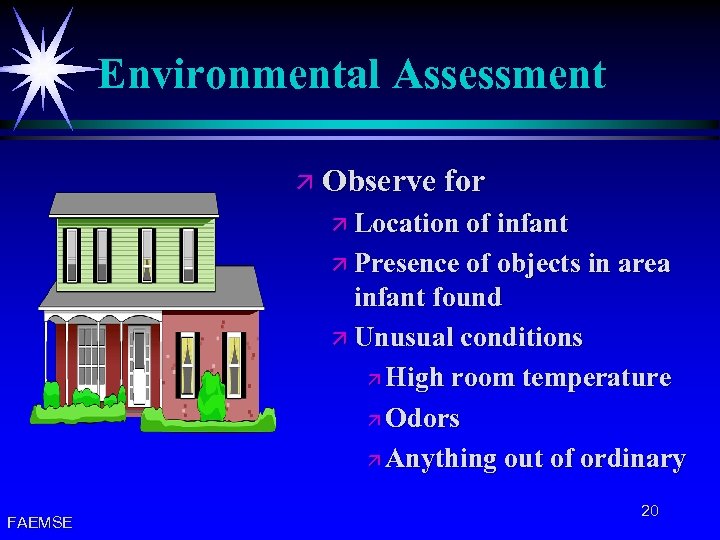 Environmental Assessment

Observe for

Location of infant

Presence of objects in area infant found

Unusual conditions

High room temperature

Odors

Anything out of ordinary

20

FAEMSE